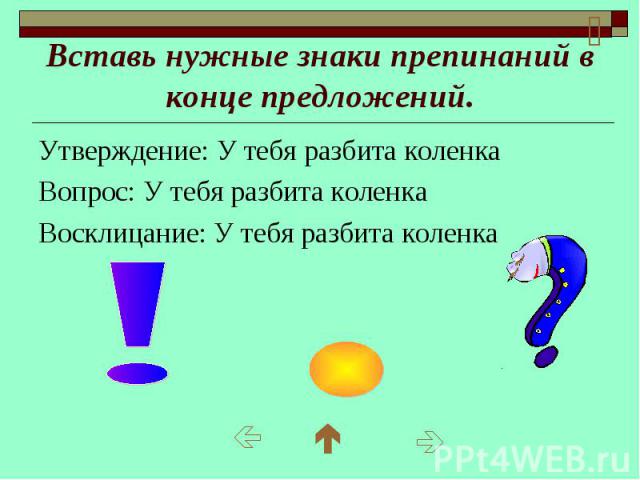 Вставь нужные знаки препинаний в конце предложений.

Утверждение: У тебя разбита коленка

Вопрос: У тебя разбита коленка

Восклицание: У тебя разбита коленка

PPt4WEB.ru